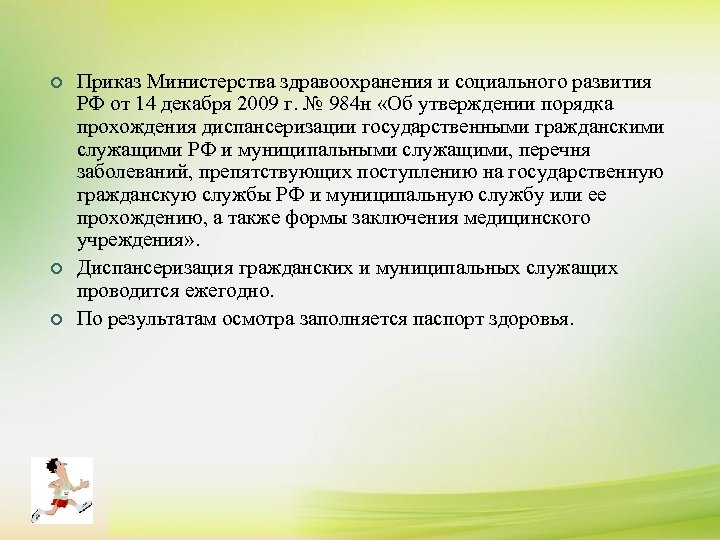 Приказ Министерства здравоохранения и социального развития РФ от 14 декабря 2009 г. № 984н «Об утверждении порядка прохождения диспансеризации государственными гражданскими служащими РФ и муниципальными служащими, перечня заболеваний, препятствующих поступлению на государственную гражданскую службы РФ и муниципальную службу или ее прохождению, а также формы заключения медицинского учреждения».

Диспансеризация гражданских и муниципальных служащих проводится ежегодно.

По результатам осмотра заполняется паспорт здоровья.